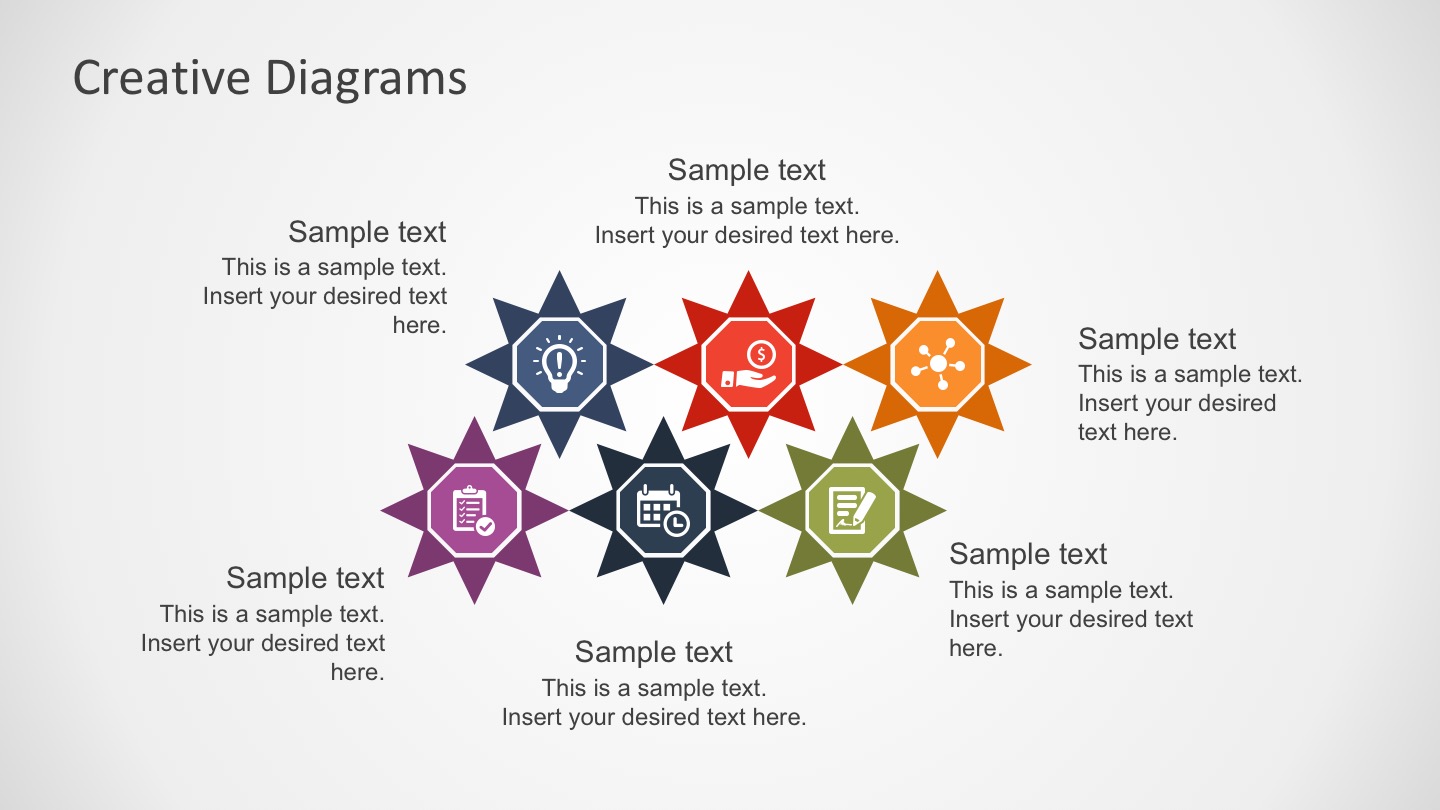 Creative Diagrams

Sample text
This is a sample text. Insert your desired text here.

Sample text
This is a sample text. Insert your desired text here.

Sample text
This is a sample text. Insert your desired text here.

Sample text
This is a sample text. Insert your desired text here.

Sample text
This is a sample text. Insert your desired text here.

Sample text
This is a sample text. Insert your desired text here.